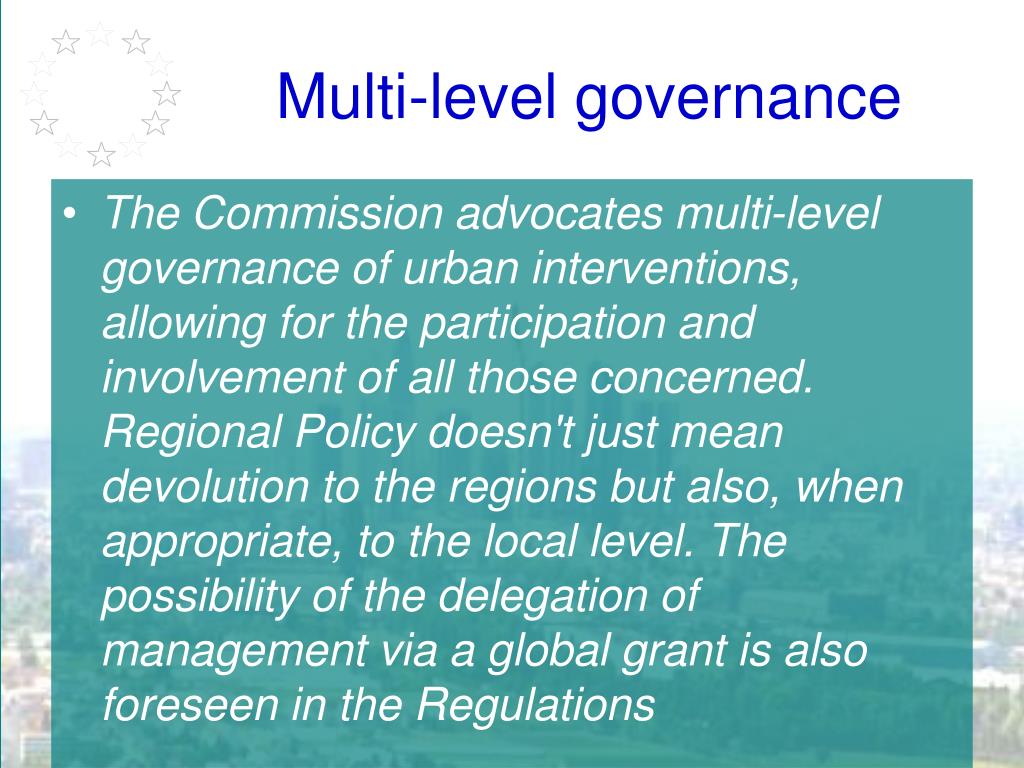 Multi-level governance

• The Commission advocates multi-level governance of urban interventions, allowing for the participation and involvement of all those concerned. Regional Policy doesn't just mean devolution to the regions but also, when appropriate, to the local level. The possibility of the delegation of management via a global grant is also foreseen in the Regulations